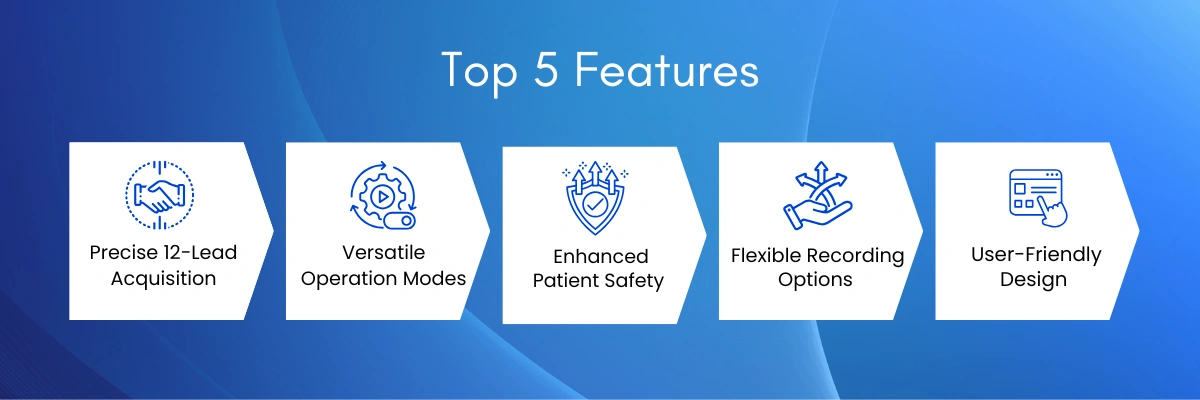 Top 5 Features

Precise 12-Lead Acquisition

Versatile Operation Modes

Enhanced Patient Safety

Flexible Recording Options

User-Friendly Design